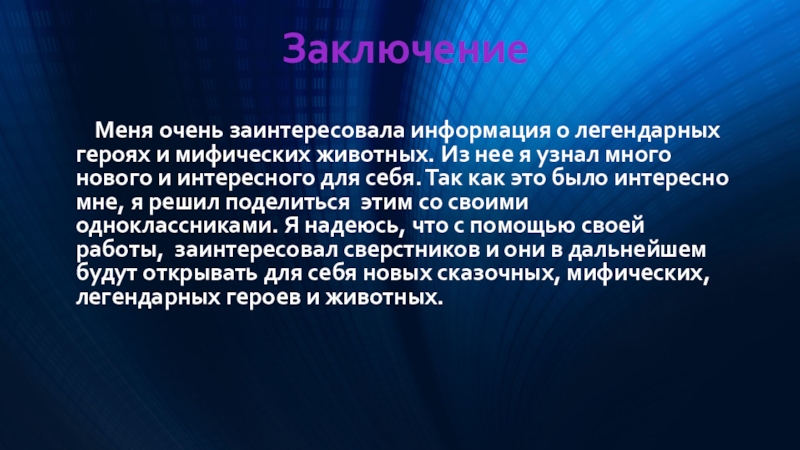 Заключение

Меня очень заинтересовала информация о легендарных героях и мифических животных. Из нее я узнал много нового и интересного для себя. Так как это было интересно мне, я решил поделиться этим со своими одноклассниками. Я надеюсь, что с помощью своей работы, заинтересовал сверстников и они в дальнейшем будут открывать для себя новых сказочных, мифических, легендарных героев и животных.